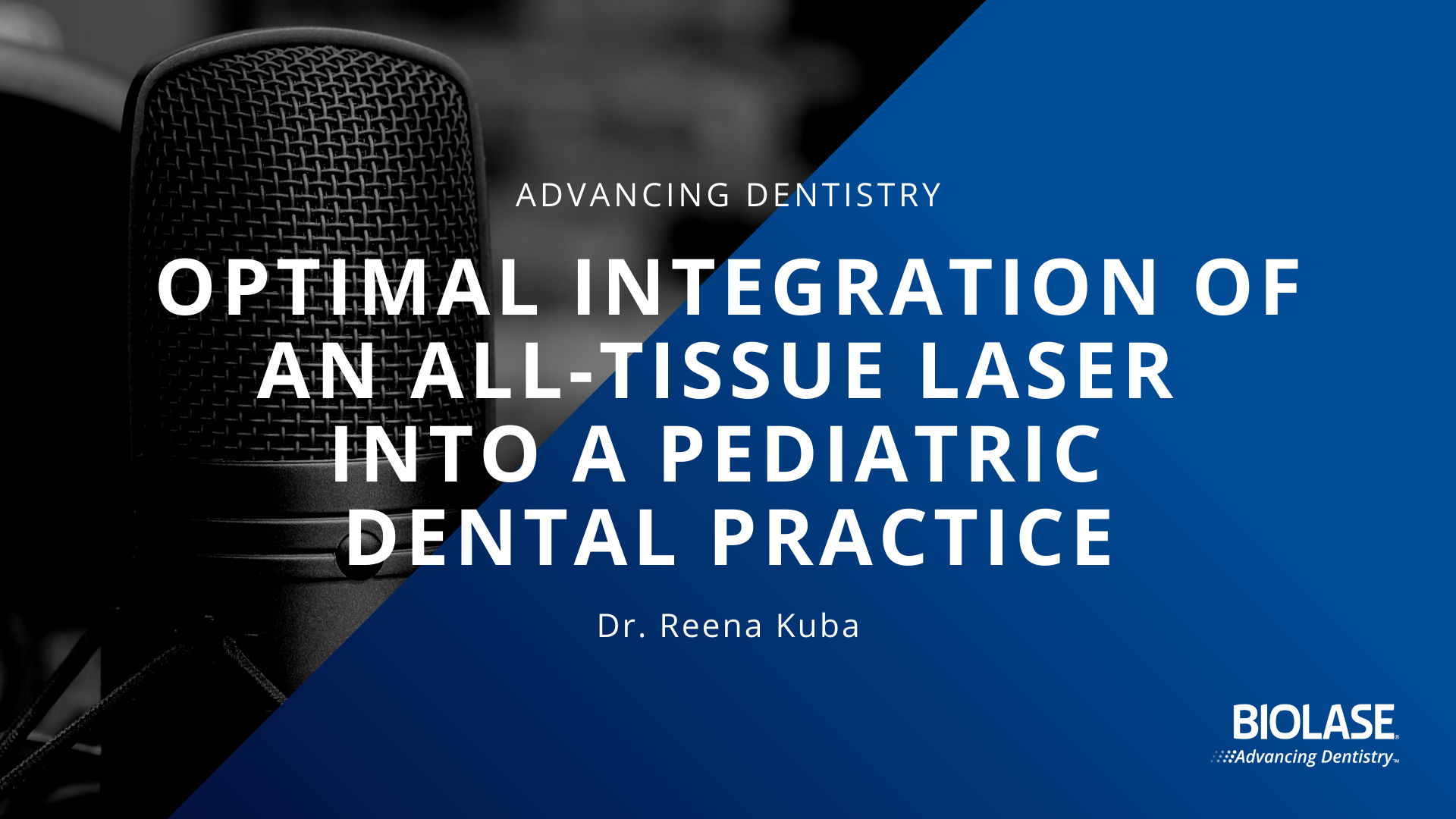 ADVANCING DENTISTRY

OPTIMAL INTEGRATION OF AN ALL-TISSUE LASER INTO A PEDIATRIC DENTAL PRACTICE

Dr. Reena Kuba

BIOLASE®
Advancing Dentistry™